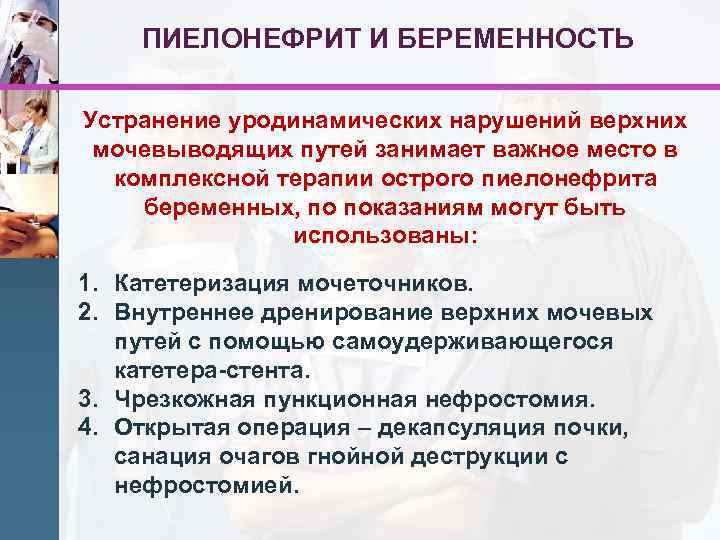 ПИЕЛОНЕФРИТ И БЕРЕМЕННОСТЬ

Устранение уродинамических нарушений верхних мочевыводящих путей занимает важное место в комплексной терапии острого пиелонефрита беременных, по показаниям могут быть использованы:

1. Катетеризация мочеточников.
2. Внутреннее дренирование верхних мочевых путей с помощью самоудерживающегося катетера-стента.
3. Чрезкожная пункционная нефростомия.
4. Открытая операция – декапсуляция почки, санация очагов гнойной деструкции с нефростомией.